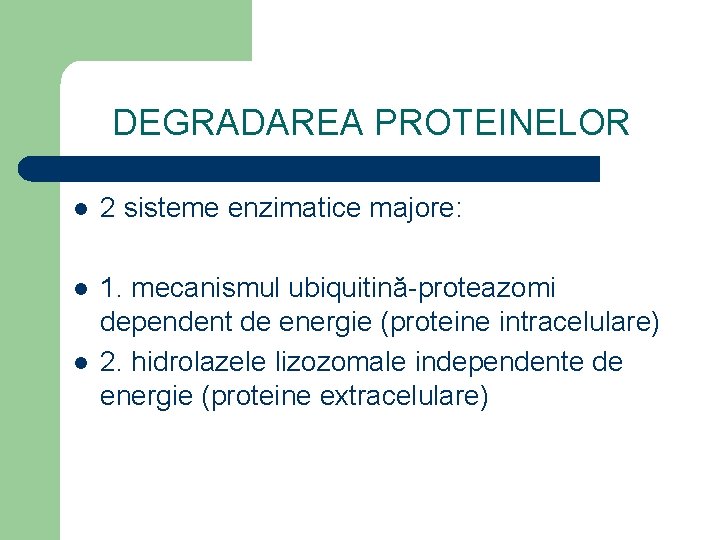 DEGRADAREA PROTEINELOR

- 2 sisteme enzimatice majore:

- 1. mecanismul ubiquitină-proteazomi dependent de energie (proteine intracelulare)
- 2. hidrolazele lizozomale independente de energie (proteine extracelulare)